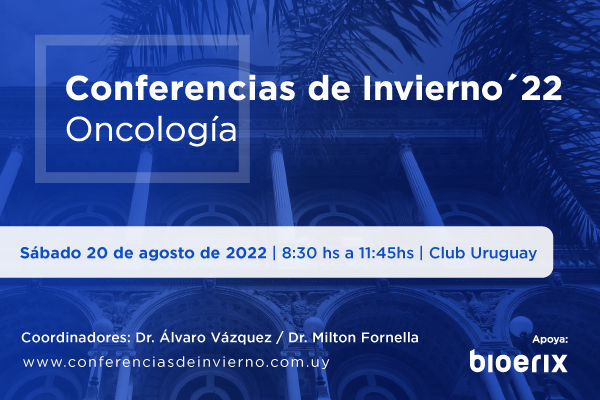 Conferencias de Invierno´22
Oncología

Sábado 20 de agosto de 2022 | 8:30 hs a 11:45hs | Club Uruguay

Coordinadores: Dr. Álvaro Vázquez / Dr. Milton Fornella
www.conferenciasdeinvierno.com.uy

Apoya:
bioerix